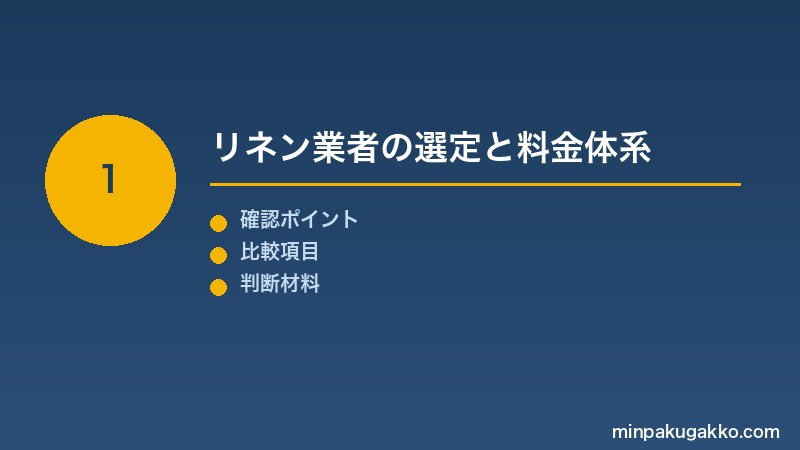 1

リネン業者の選定と料金体系

確認ポイント
比較項目
判断材料

minpakugakko.com